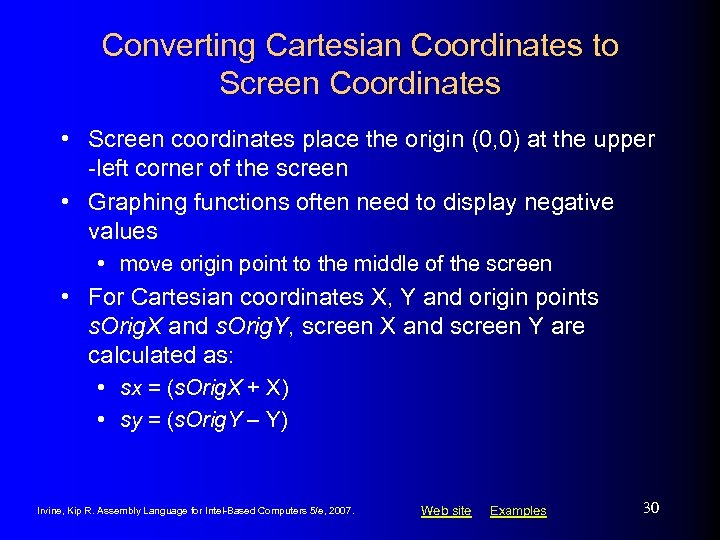 Converting Cartesian Coordinates to Screen Coordinates

• Screen coordinates place the origin (0,0) at the upper -left corner of the screen
• Graphing functions often need to display negative values
  • move origin point to the middle of the screen
• For Cartesian coordinates X, Y and origin points sOrigX and sOrigY, screen X and screen Y are calculated as:
  • sx = (sOrigX + X)
  • sy = (sOrigY – Y)

Irvine, Kip R. Assembly Language for Intel-Based Computers 5/e, 2007.

Web site Examples

30